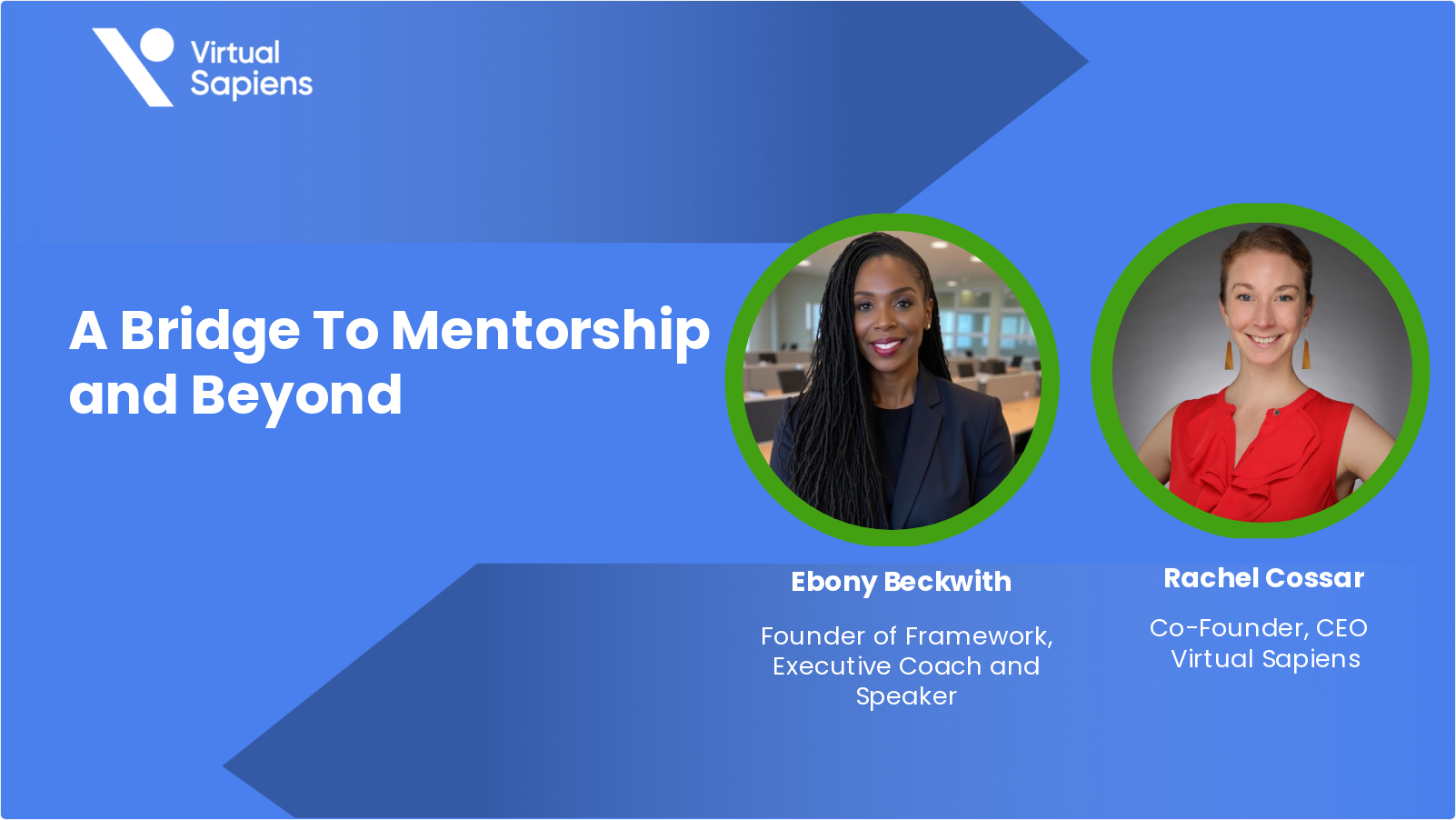 Virtual Sapiens

A Bridge To Mentorship and Beyond

Ebony Beckwith

Founder of Framework, Executive Coach and Speaker

Rachel Cossar

Co-Founder, CEO Virtual Sapiens